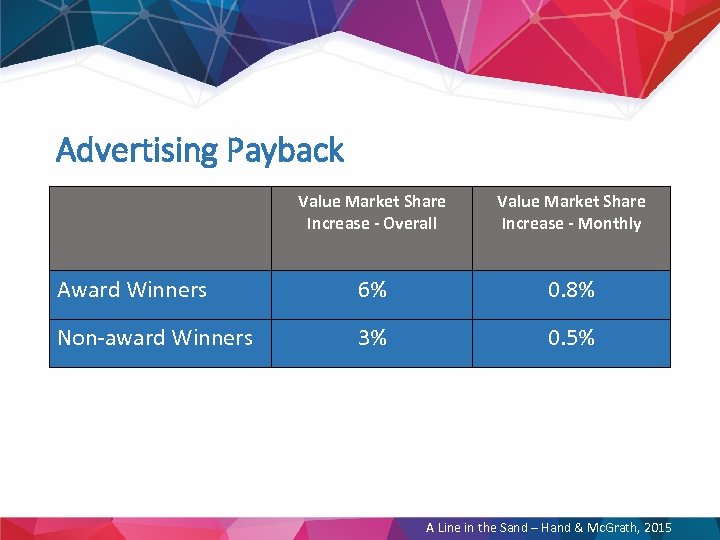 Advertising Payback

| | Value Market Share Increase - Overall | Value Market Share Increase - Monthly |
|---|---|---|
| Award Winners | 6% | 0.8% |
| Non-award Winners | 3% | 0.5% |

A Line in the Sand – Hand & McGrath, 2015